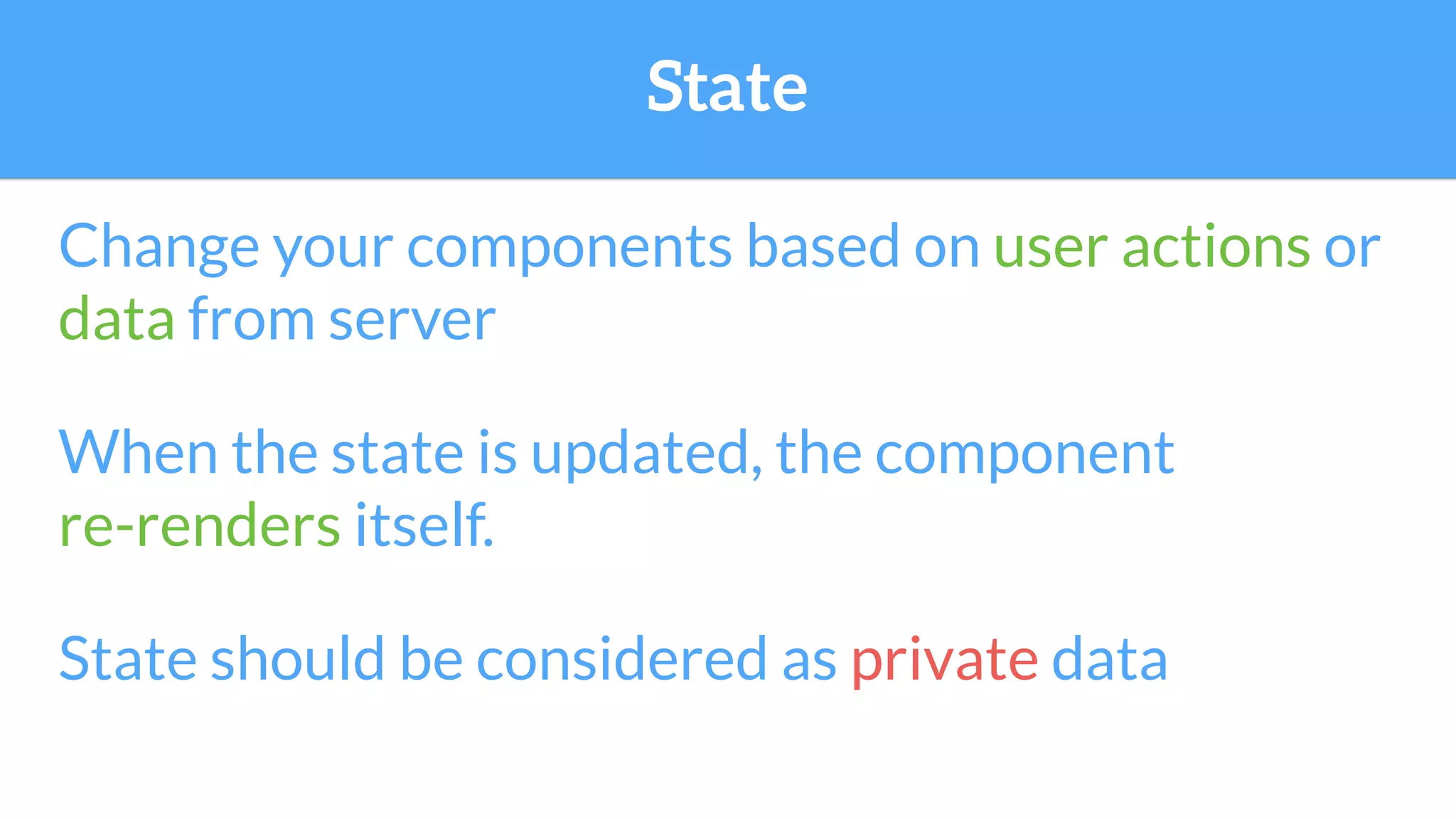 State

Change your components based on user actions or data from server

When the state is updated, the component re-renders itself.

State should be considered as private data